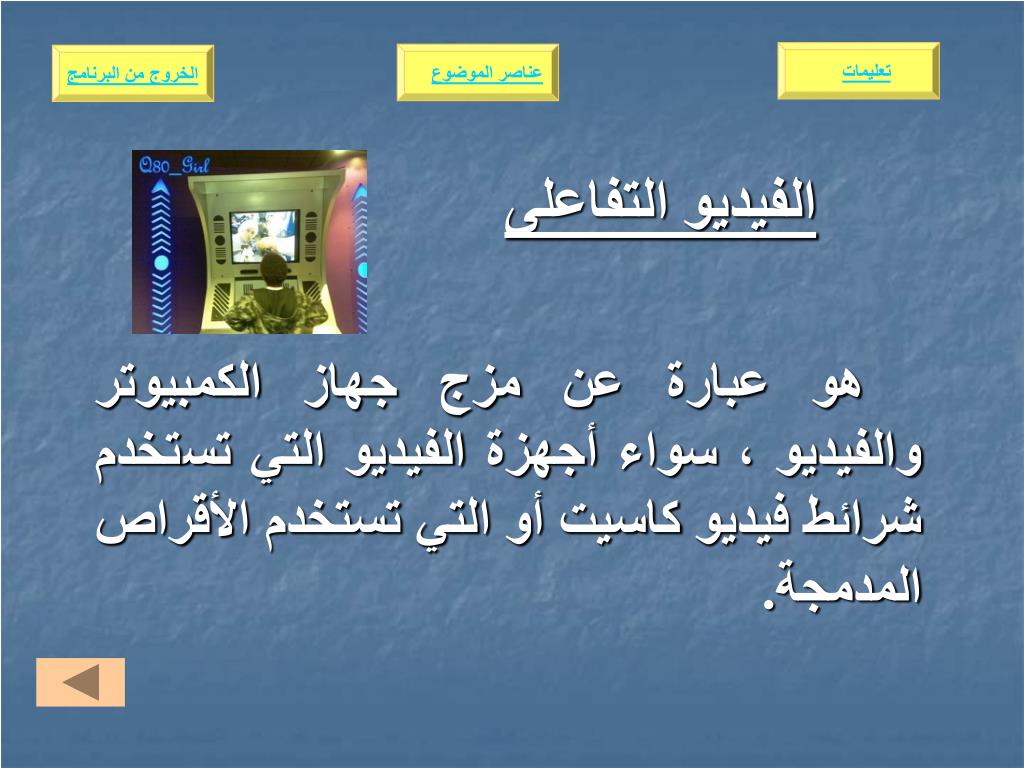 تعليمات

عناصر الموضوع

الخروج من البرنامج

Q80_Girl

الفيديو التفاعلى

هو عبارة عن مزج جهاز الكمبيوتر والفيديو ، سواء أجهزة الفيديو التي تستخدم شرائط فيديو كاسيت أو التي تستخدم الأقراص المدمجة.